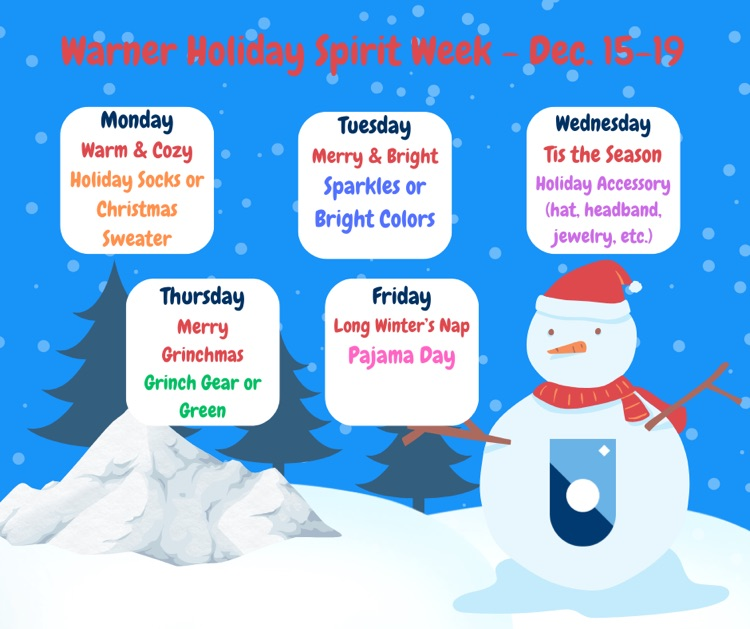 Warner Holiday Spirit Week - Dec. 15-19

Monday
Warm & Cozy
Holiday Socks or Christmas Sweater

Tuesday
Merry & Bright
Sparkles or Bright Colors

Wednesday
Tis the Season
Holiday Accessory (hat, headband, jewelry, etc.)

Thursday
Merry Grinchmas
Grinch Gear or Green

Friday
Long Winter's Nap
Pajama Day